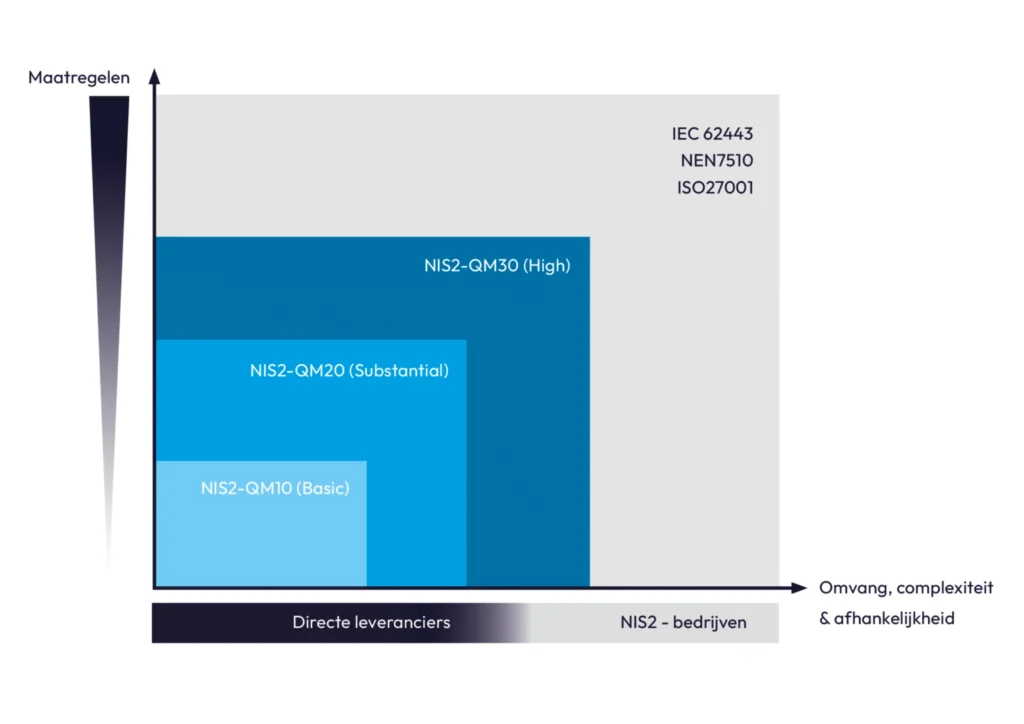 Maatregelen

IEC 62443
NEN7510
ISO27001

NIS2-QM30 (High)

NIS2-QM20 (Substantial)

NIS2-QM10 (Basic)

Omvang, complexiteit & afhankelijkheid

Directe leveranciers

NIS2 - bedrijven